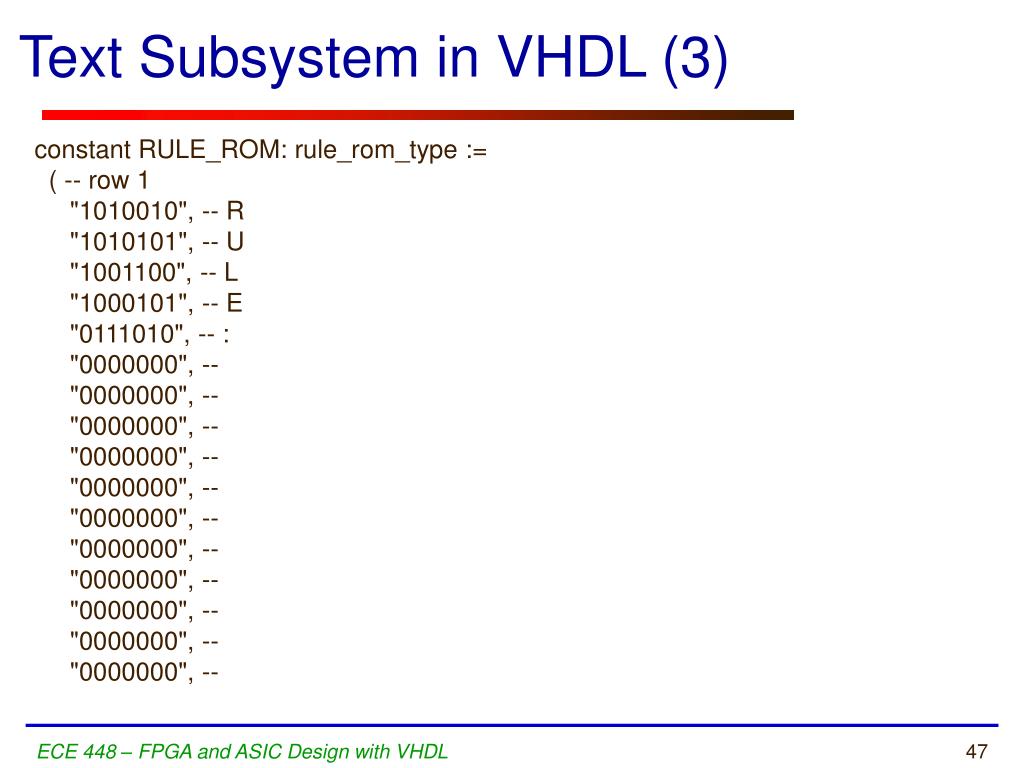 Text Subsystem in VHDL (3)

constant RULE_ROM: rule_rom_type :=
( -- row 1
"1010010", -- R
"1010101", -- U
"1001100", -- L
"1000101", -- E
"0111010", -- :
"0000000", --
"0000000", --
"0000000", --
"0000000", --
"0000000", --
"0000000", --
"0000000", --
"0000000", --
"0000000", --
"0000000", --
"0000000", --

ECE 448 – FPGA and ASIC Design with VHDL

47